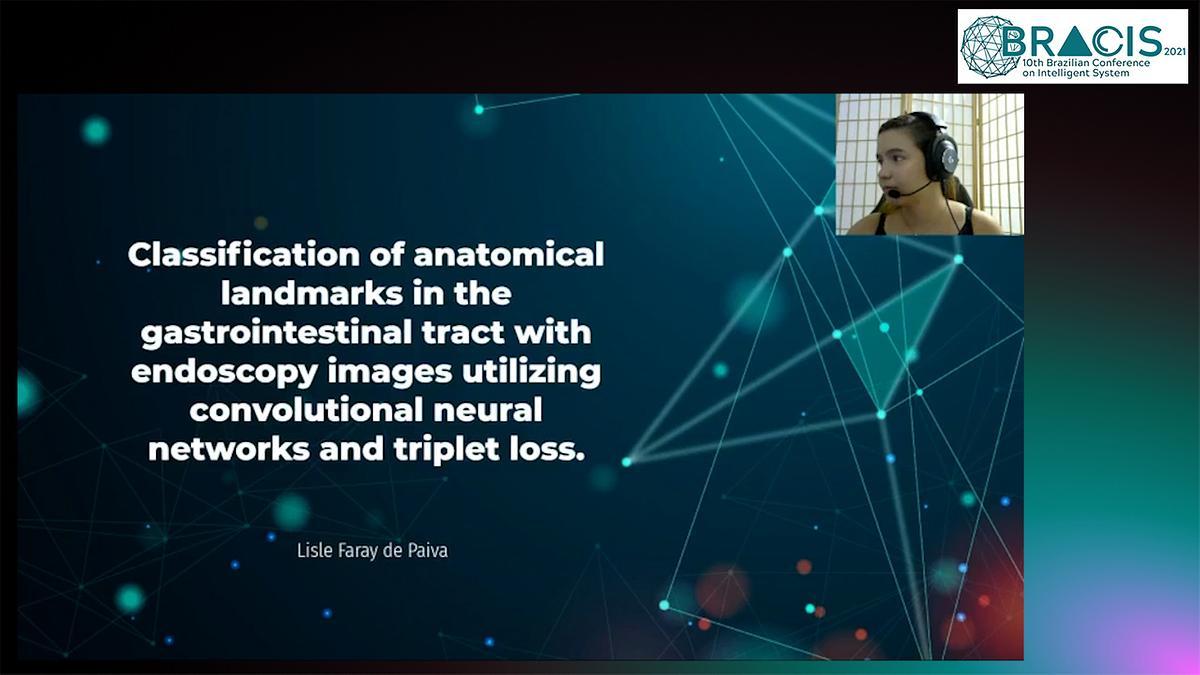 BRACIS 2021
10th Brazilian Conference on Intelligent System

Classification of anatomical landmarks in the gastrointestinal tract with endoscopy images utilizing convolutional neural networks and triplet loss.

Lisle Faray de Paiva